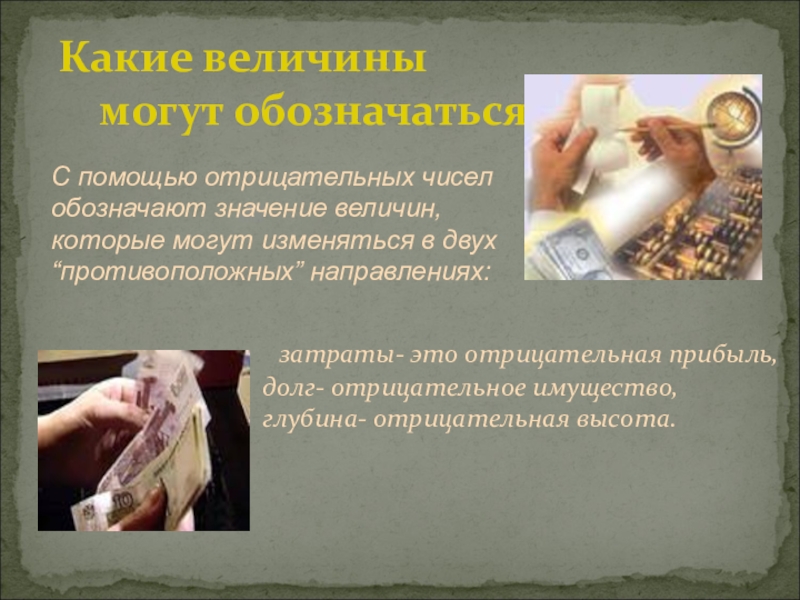 Какие величины могут обозначаться

С помощью отрицательных чисел обозначают значение величин, которые могут изменяться в двух “противоположных” направлениях:

затраты- это отрицательная прибыль, долг- отрицательное имущество, глубина- отрицательная высота.